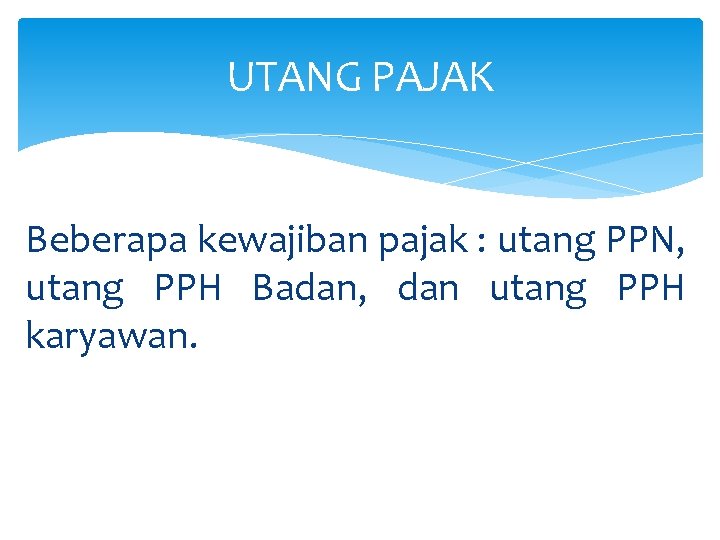 UTANG PAJAK

Beberapa kewajiban pajak : utang PPN, utang PPH Badan, dan utang PPH karyawan.